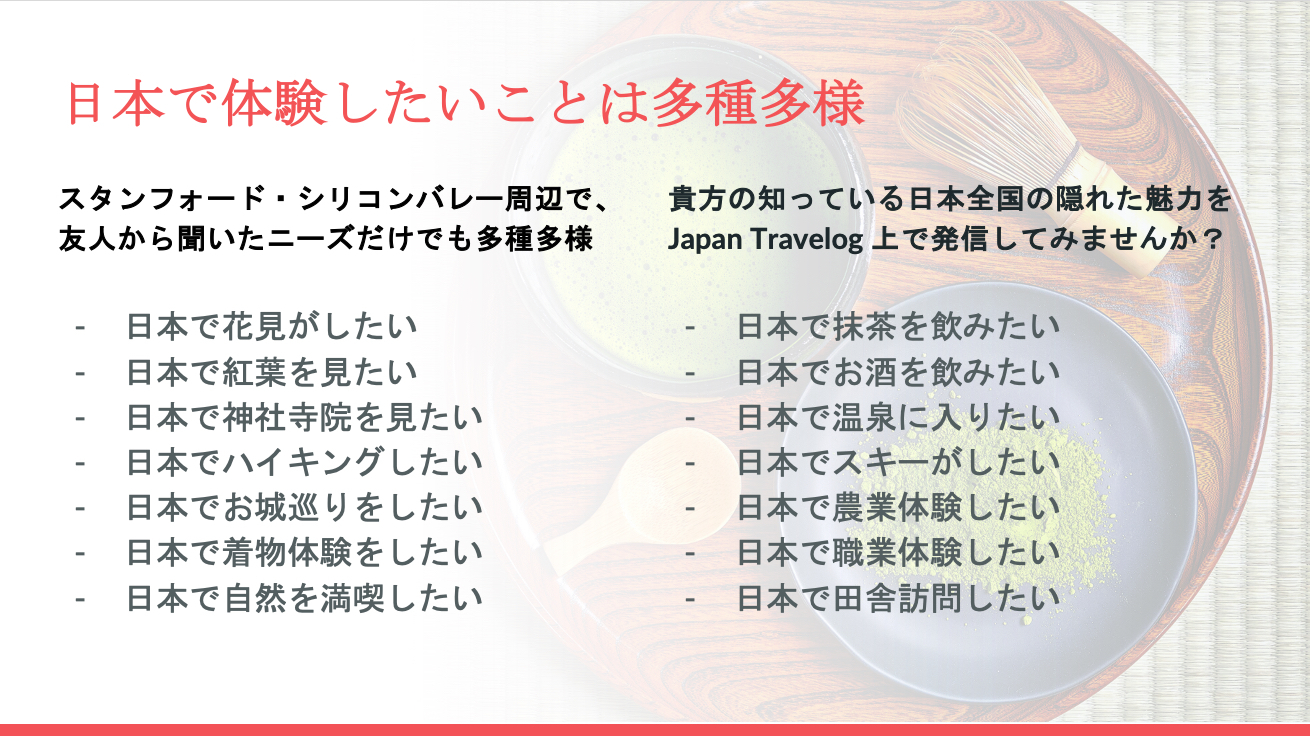 日本で体験したいことは多種多様

スタンフォード・シリコンバレー周辺で、友人から聞いたニーズだけでも多種多様

- 日本で花見がしたい
- 日本で紅葉を見たい
- 日本で神社寺院を見たい
- 日本でハイキングしたい
- 日本でお城巡りをしたい
- 日本で着物体験をしたい
- 日本で自然を満喫したい

貴方の知っている日本全国の隠れた魅力を Japan Travelog 上で発信してみませんか？

- 日本で抹茶を飲みたい
- 日本でお酒を飲みたい
- 日本で温泉に入りたい
- 日本でスキーがしたい
- 日本で農業体験したい
- 日本で職業体験したい
- 日本で田舎訪問したい